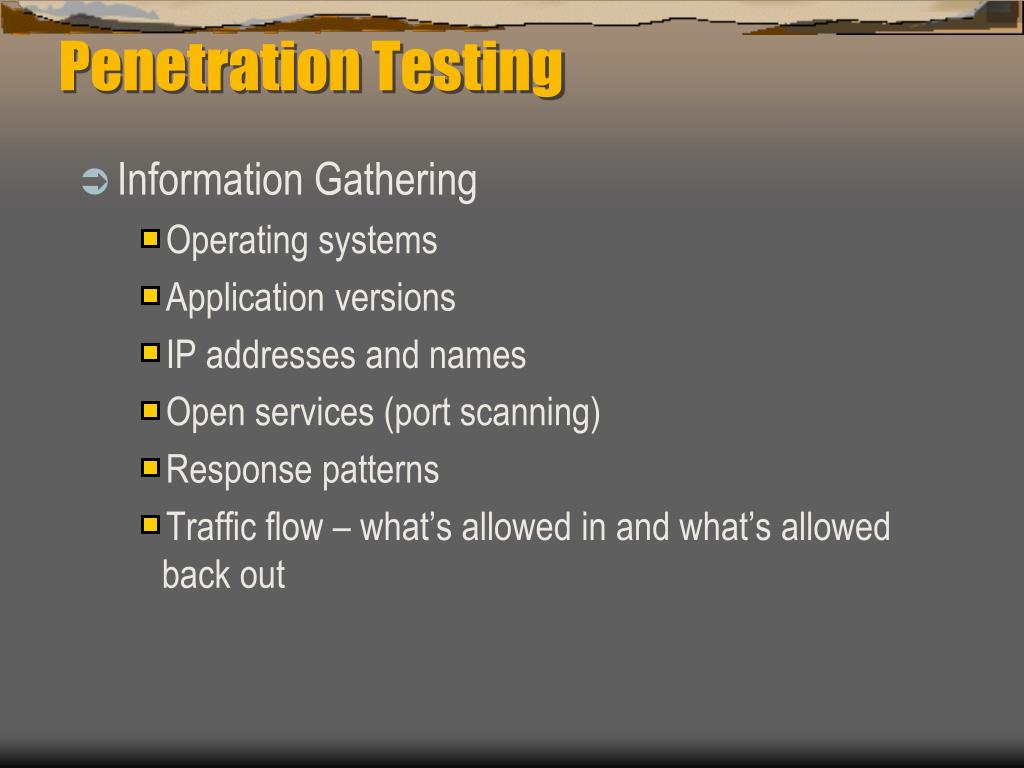 Penetration Testing

Information Gathering

Operating systems

Application versions

IP addresses and names

Open services (port scanning)

Response patterns

Traffic flow – what’s allowed in and what’s allowed back out